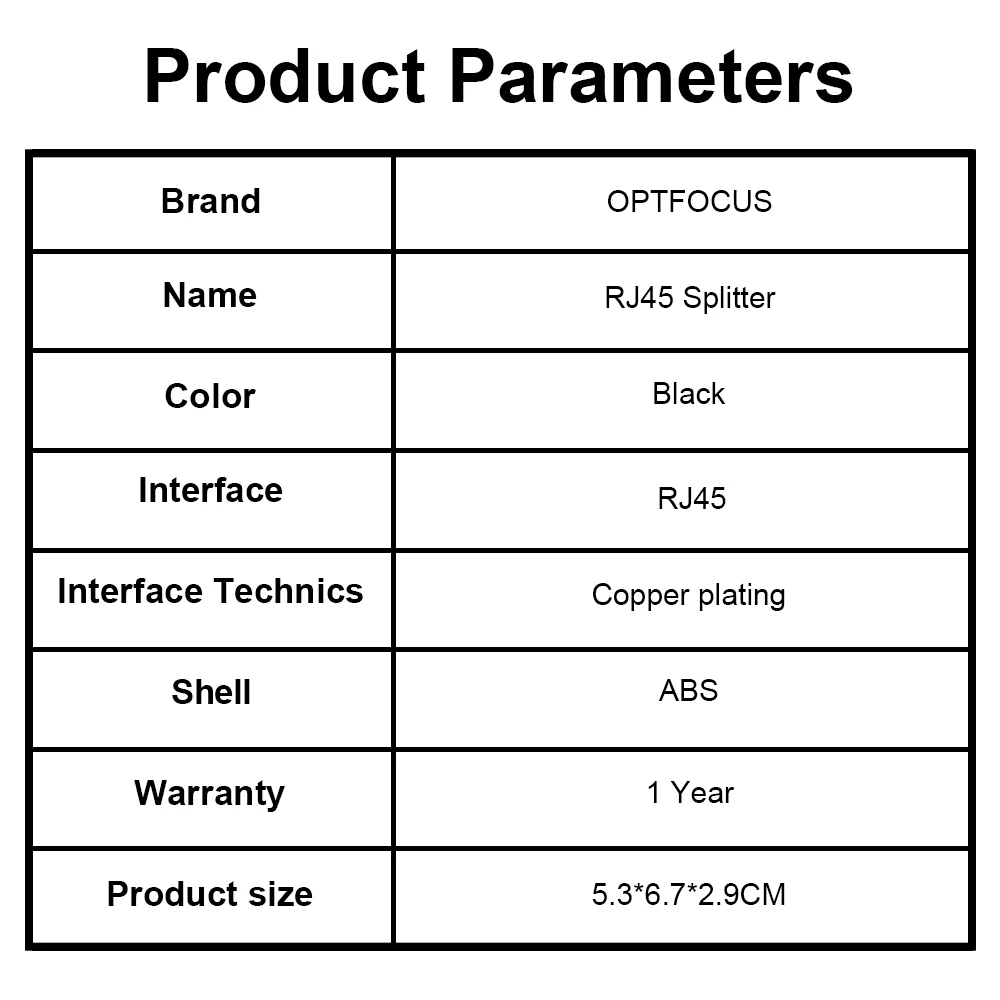 Product Parameters

| Brand | OPTFOCUS |
|---|---|
| Name | RJ45 Splitter |
| Color | Black |
| Interface | RJ45 |
| Interface Technics | Copper plating |
| Shell | ABS |
| Warranty | 1 Year |
| Product size | 5.3*6.7*2.9CM |